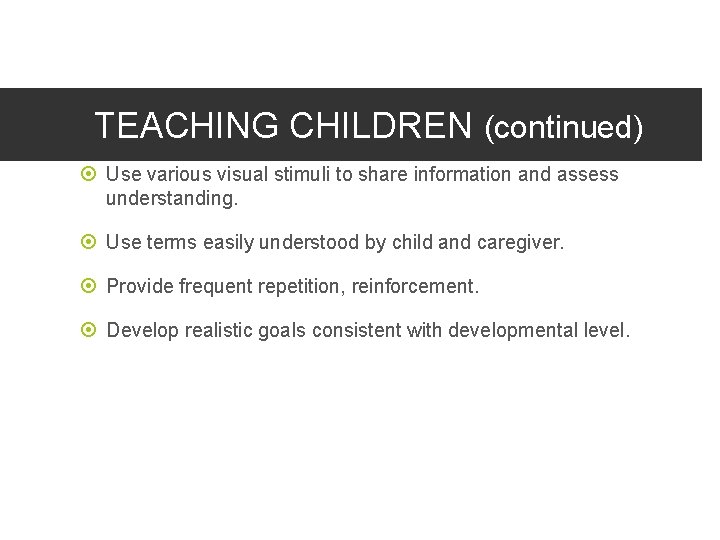 TEACHING CHILDREN (continued)

Use various visual stimuli to share information and assess understanding.

Use terms easily understood by child and caregiver.

Provide frequent repetition, reinforcement.

Develop realistic goals consistent with developmental level.